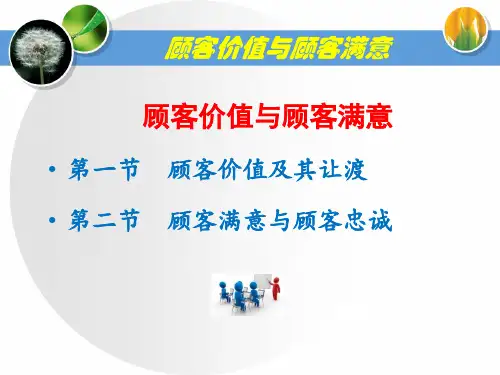 顾客价值与顾客满意

顾客价值与顾客满意

• 第一节　顾客价值及其让渡

• 第二节　顾客满意与顾客忠诚